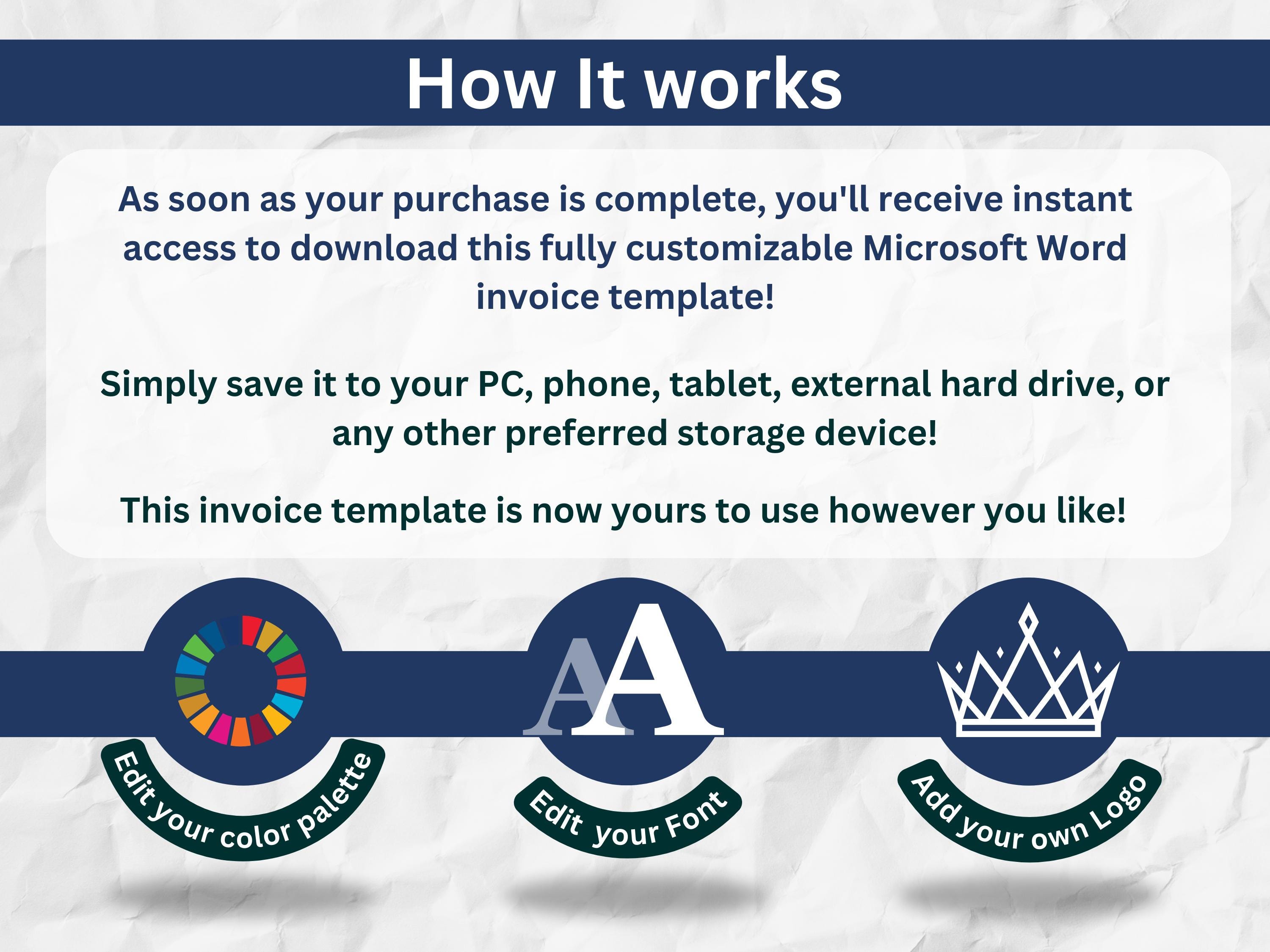 How It works

As soon as your purchase is complete, you'll receive instant access to download this fully customizable Microsoft Word invoice template!

Simply save it to your PC, phone, tablet, external hard drive, or any other preferred storage device!

This invoice template is now yours to use however you like!

AA

Edit your color palette

Edit your Font

Add your own Logo